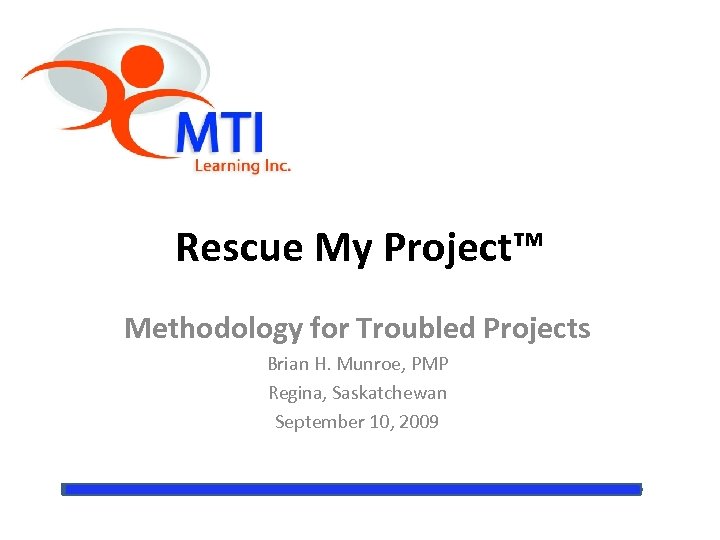 MTI
Learning Inc.

Rescue My Project™

Methodology for Troubled Projects

Brian H. Munroe, PMP
Regina, Saskatchewan
September 10, 2009